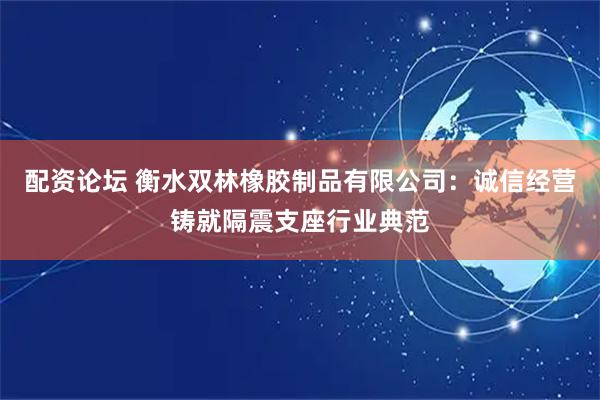 配资论坛 衡水双林橡胶制品有限公司：诚信经营铸就隔震支座行业典范